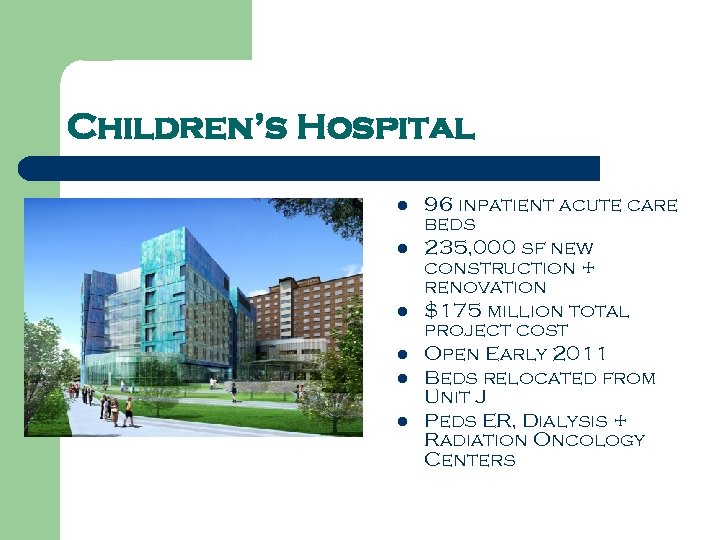 Children's Hospital

- 96 inpatient acute care beds
- 235,000 sf new construction + renovation
- $175 million total project cost
- Open Early 2011
- Beds relocated from Unit J
- Peds ER, Dialysis + Radiation Oncology Centers